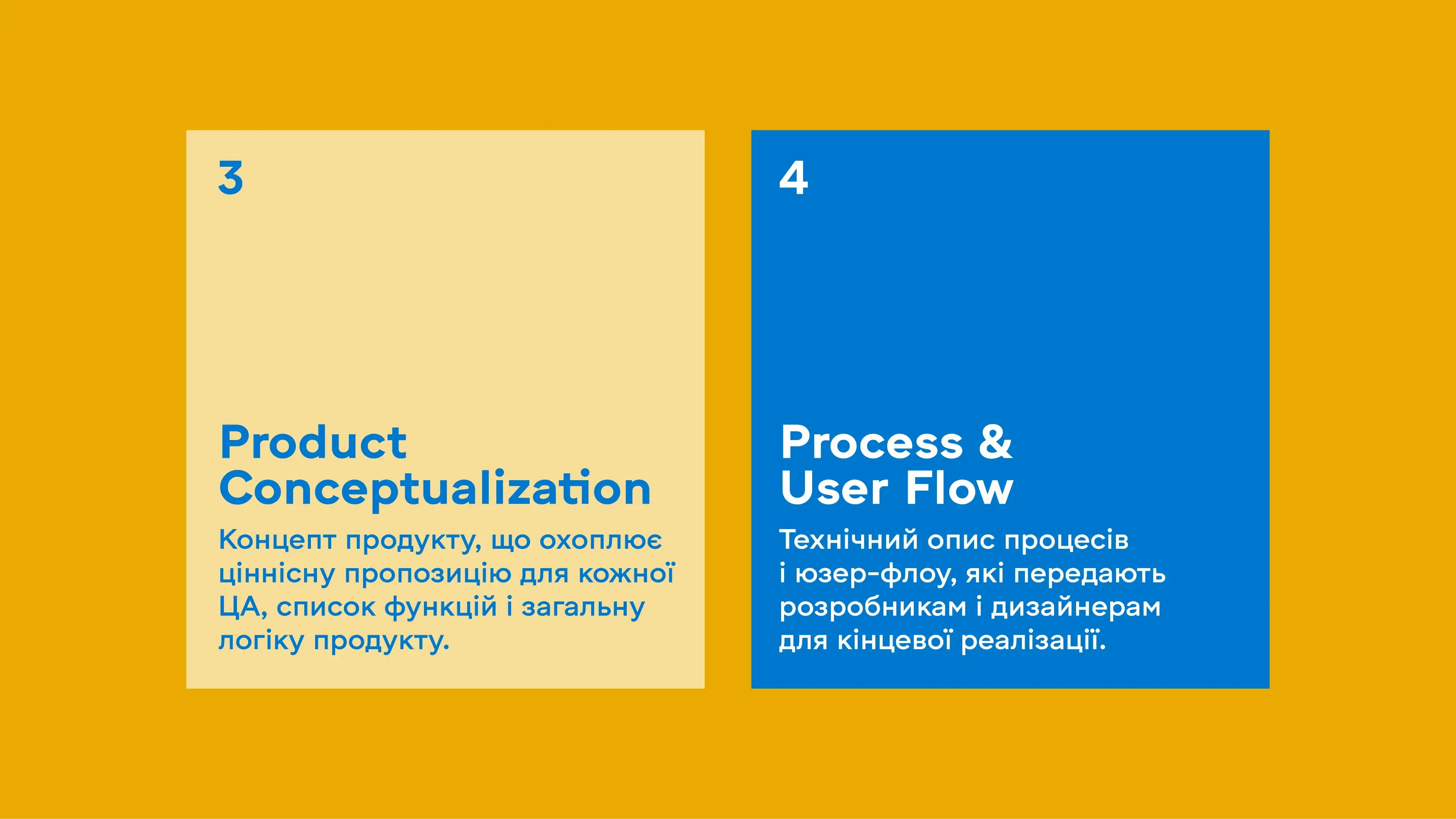 3

Product Conceptualization

Концепт продукту, що охоплює ціннісну пропозицію для кожної ЦА, список функцій і загальну логіку продукту.

4

Process & User Flow

Технічний опис процесів і юзер-флоу, які передають розробникам і дизайнерам для кінцевої реалізації.